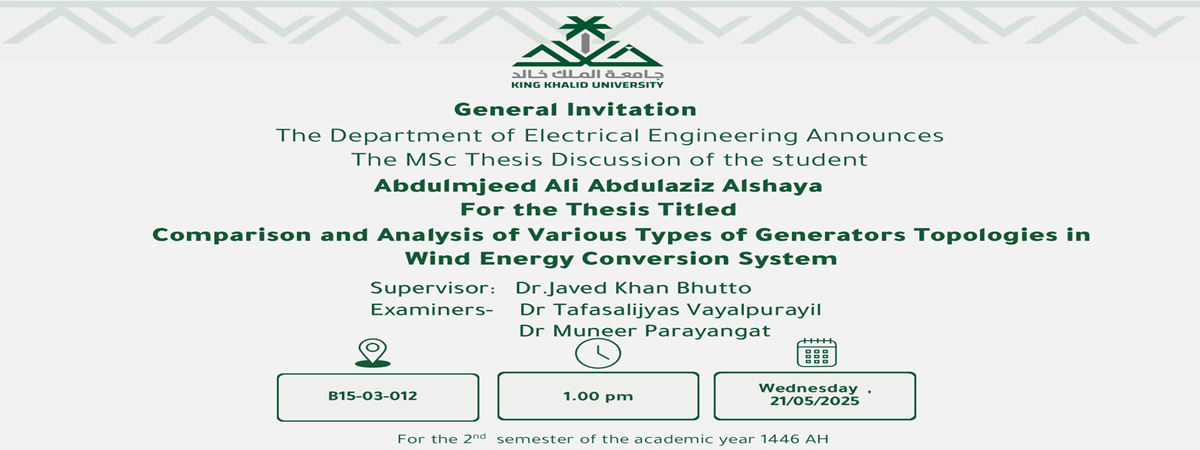 جامعة الملك خالد
KING KHALID UNIVERSITY

General Invitation
The Department of Electrical Engineering Announces
The MSc Thesis Discussion of the student
Abdulmjeed Ali Abdulaziz Alshaya
For the Thesis Titled
Comparison and Analysis of Various Types of Generators Topologies in Wind Energy Conversion System

Supervisor: Dr.Javed Khan Bhutto
Examiners- Dr Tafasalijyas Vayalpurayil
Dr Muneer Parayangat

B15-03-012

1.00 pm

Wednesday , 21/05/2025

For the 2$^{nd}$ semester of the academic year 1446 AH